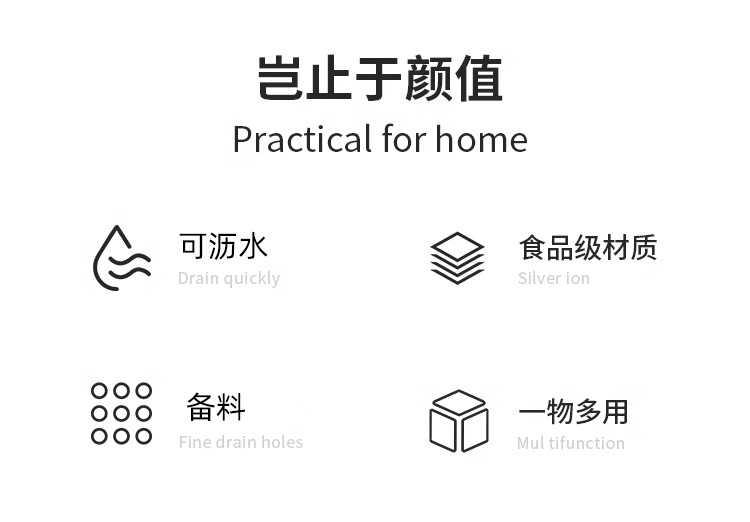 岂止于颜值
Practical for home

可沥水
Drain quickly

食品级材质
Silver ion

备料
Fine drain holes

一物多用
Mul tifunction